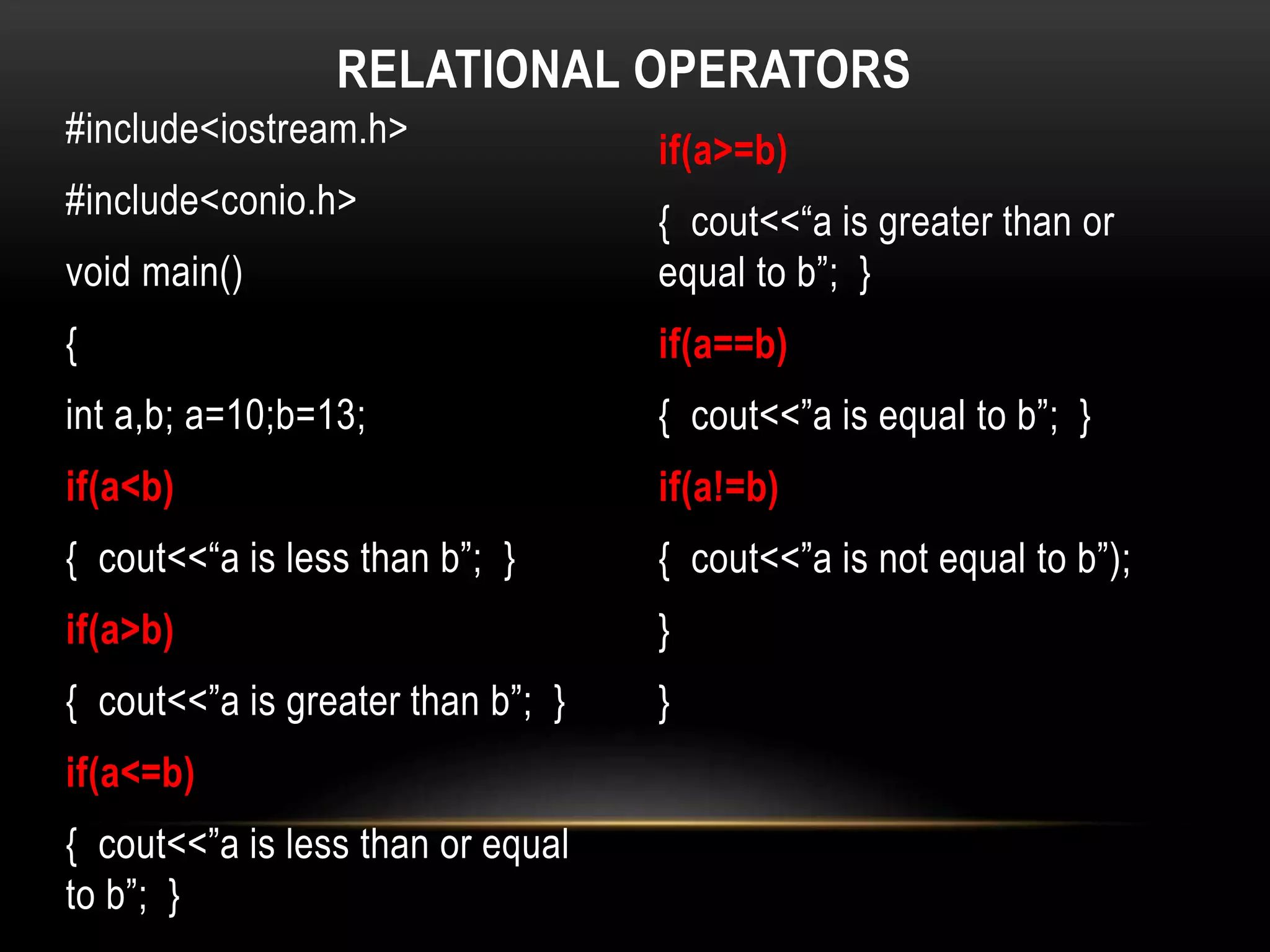 RELATIONAL OPERATORS

#include<iostream.h>

#include<conio.h>

void main()

{

int a,b; a=10;b=13;

if(a<b)

{ cout<<“a is less than b”; }

if(a>b)

{ cout<<”a is greater than b”; }

if(a<=b)

{ cout<<”a is less than or equal to b”; }

if(a>=b)

{ cout<<“a is greater than or equal to b”; }

if(a==b)

{ cout<<”a is equal to b”; }

if(a!=b)

{ cout<<”a is not equal to b”);

}

}